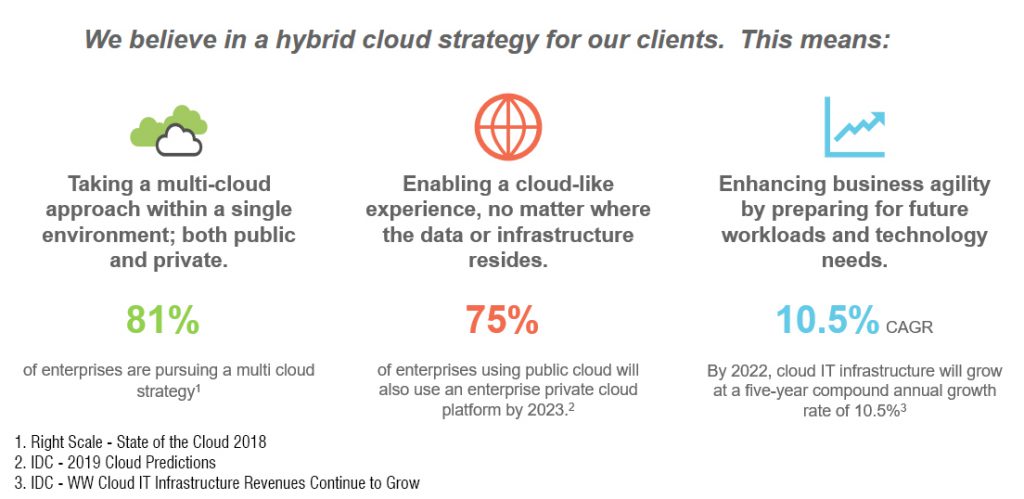 We believe in a hybrid cloud strategy for our clients. This means:

Taking a multi-cloud approach within a single environment; both public and private.

81%

of enterprises are pursuing a multi cloud strategy$^1$

Enabling a cloud-like experience, no matter where the data or infrastructure resides.

75%

of enterprises using public cloud will also use an enterprise private cloud platform by 2023.$^2$

Enhancing business agility by preparing for future workloads and technology needs.

10.5% CAGR

By 2022, cloud IT infrastructure will grow at a five-year compound annual growth rate of 10.5%$^3$

1. Right Scale - State of the Cloud 2018
2. IDC - 2019 Cloud Predictions
3. IDC - WW Cloud IT Infrastructure Revenues Continue to Grow